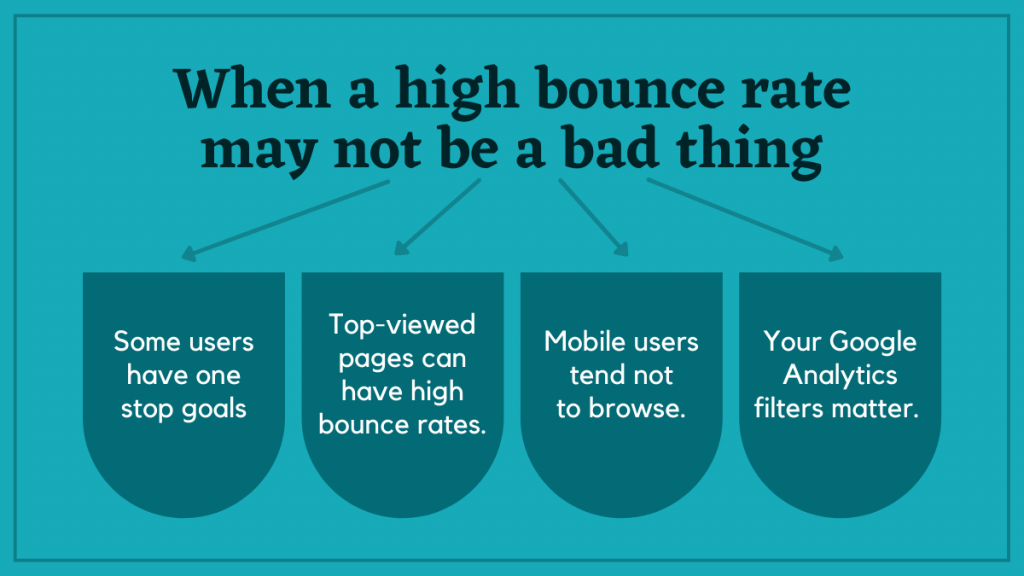 When a high bounce rate may not be a bad thing

Some users have one stop goals

Top-viewed pages can have high bounce rates.

Mobile users tend not to browse.

Your Google Analytics filters matter.